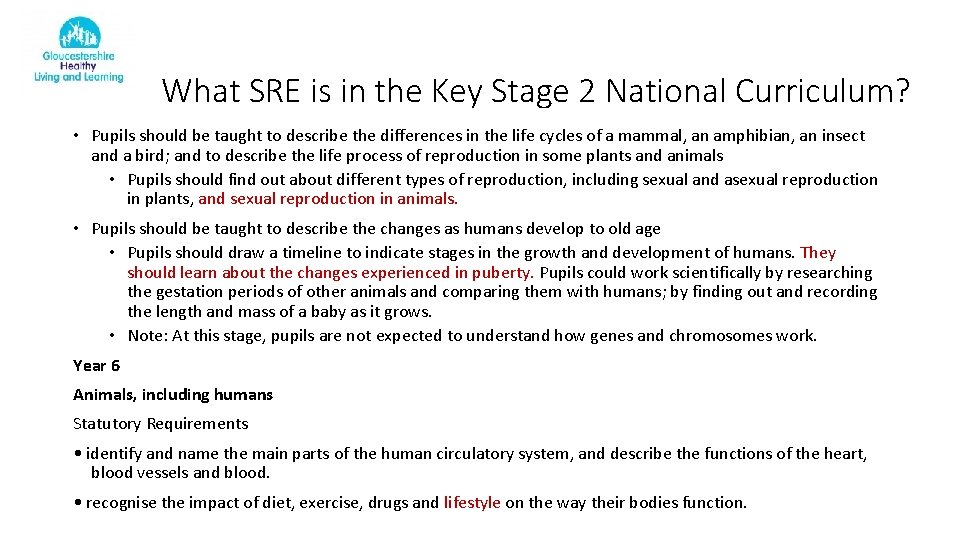 Gloucestershire Healthy Living and Learning

What SRE is in the Key Stage 2 National Curriculum?

• Pupils should be taught to describe the differences in the life cycles of a mammal, an amphibian, an insect and a bird; and to describe the life process of reproduction in some plants and animals

• Pupils should find out about different types of reproduction, including sexual and asexual reproduction in plants, and sexual reproduction in animals.

• Pupils should be taught to describe the changes as humans develop to old age

• Pupils should draw a timeline to indicate stages in the growth and development of humans. They should learn about the changes experienced in puberty. Pupils could work scientifically by researching the gestation periods of other animals and comparing them with humans; by finding out and recording the length and mass of a baby as it grows.

• Note: At this stage, pupils are not expected to understand how genes and chromosomes work.

Year 6

Animals, including humans

Statutory Requirements

• identify and name the main parts of the human circulatory system, and describe the functions of the heart, blood vessels and blood.

• recognise the impact of diet, exercise, drugs and lifestyle on the way their bodies function.